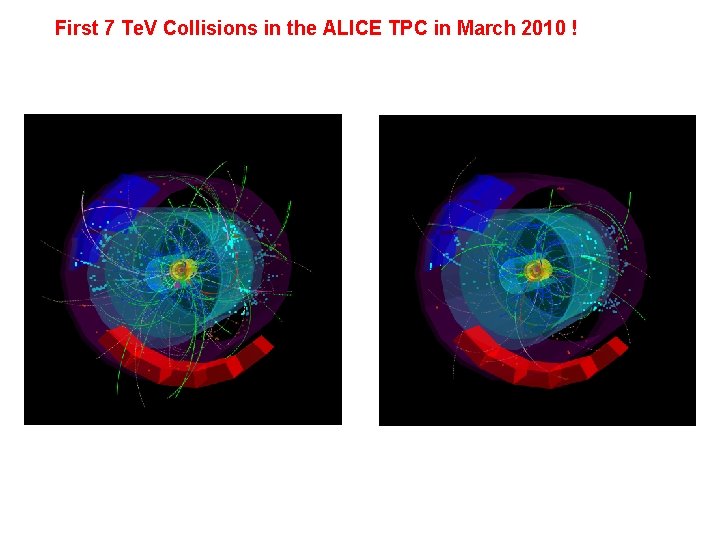 First 7 TeV Collisions in the ALICE TPC in March 2010 !